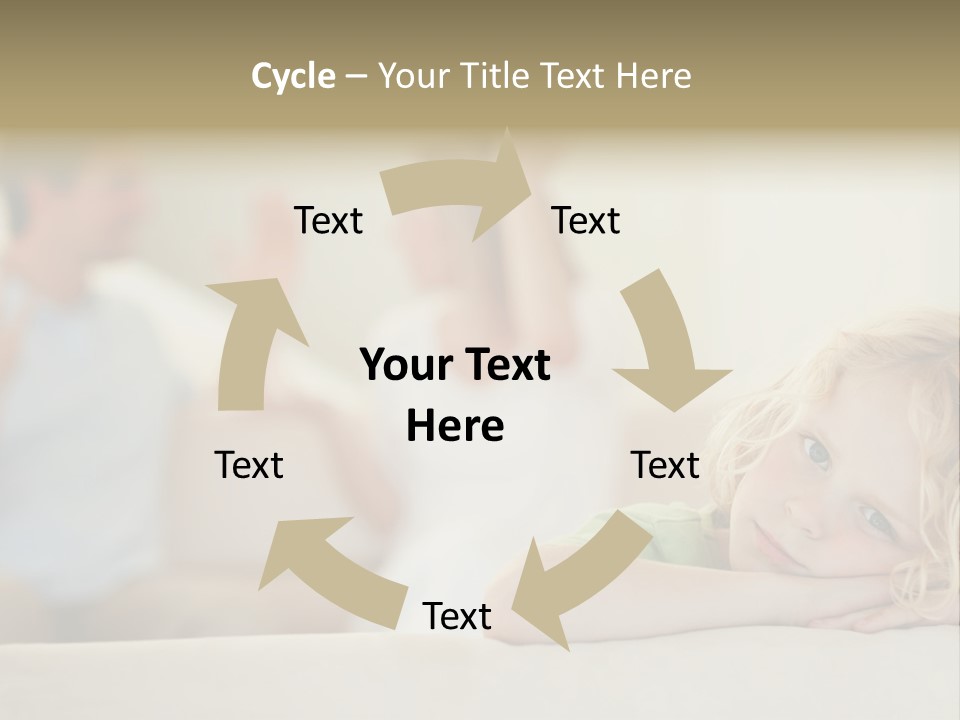 Cycle – Your Title Text Here

Text

Text

Your Text Here

Text

Text

Text